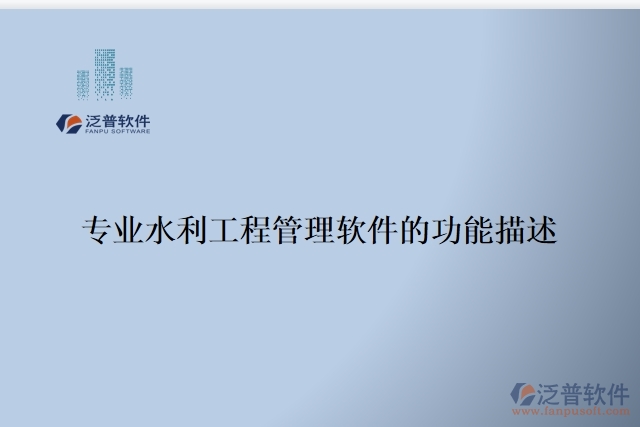 泛普软件
FANPU SOFTWARE

专业水利工程管理软件的功能描述

泛普软件
www.fanpusoft.com